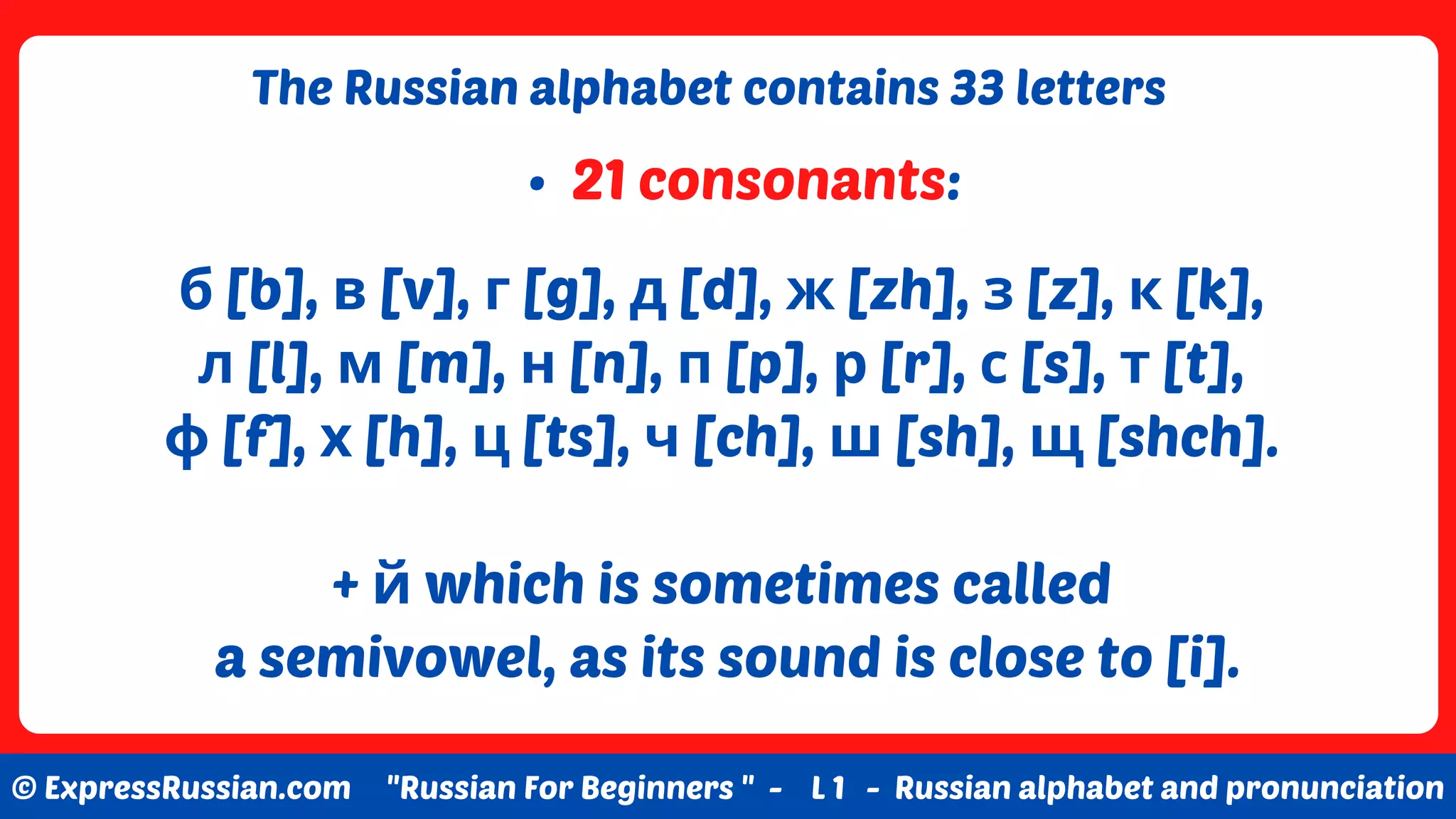 The Russian alphabet contains 33 letters

• 21 consonants:

б [b], в [v], г [g], д [d], ж [zh], з [z], к [k], л [l], м [m], н [n], п [p], р [r], с [s], т [t], ф [f], х [h], ц [ts], ч [ch], ш [sh], щ [shch].

+ й which is sometimes called a semivowel, as its sound is close to [i].

© ExpressRussian.com "Russian For Beginners " - L 1 - Russian alphabet and pronunciation